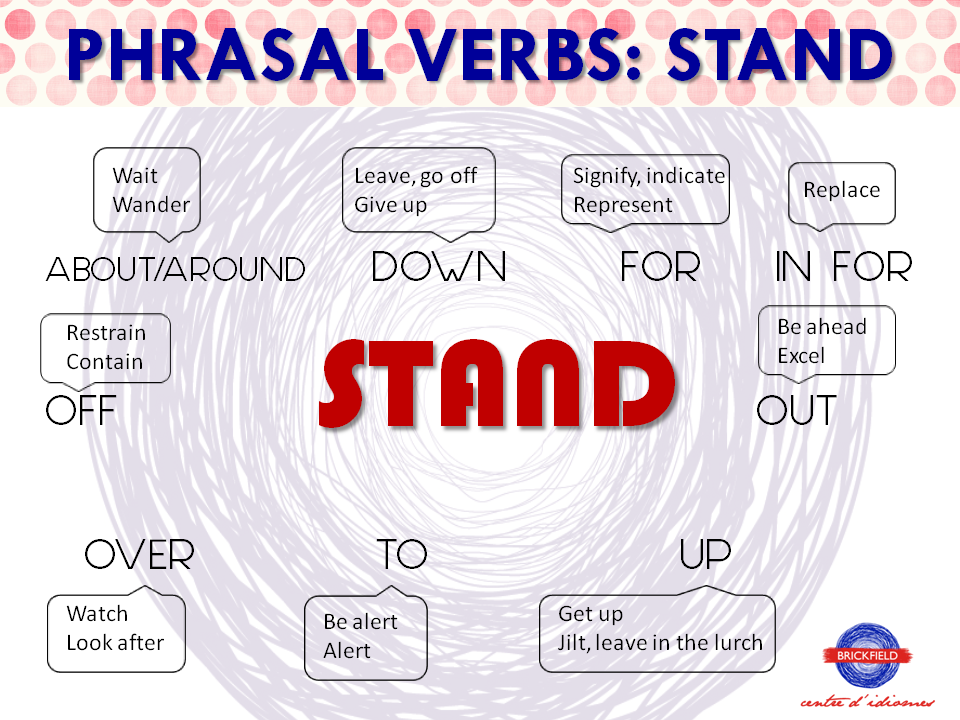 PHRASAL VERBS: STAND

Wait
Wander

ABOUT/AROUND

Leave, go off
Give up

DOWN

Signify, indicate
Represent

FOR

Replace

IN FOR

Restrain
Contain

OFF

STAND

Be ahead
Excel

OUT

OVER

Watch
Look after

TO

Be alert
Alert

UP

Get up
Jilt, leave in the lurch

BRICKFIELD
centre d'idiomes